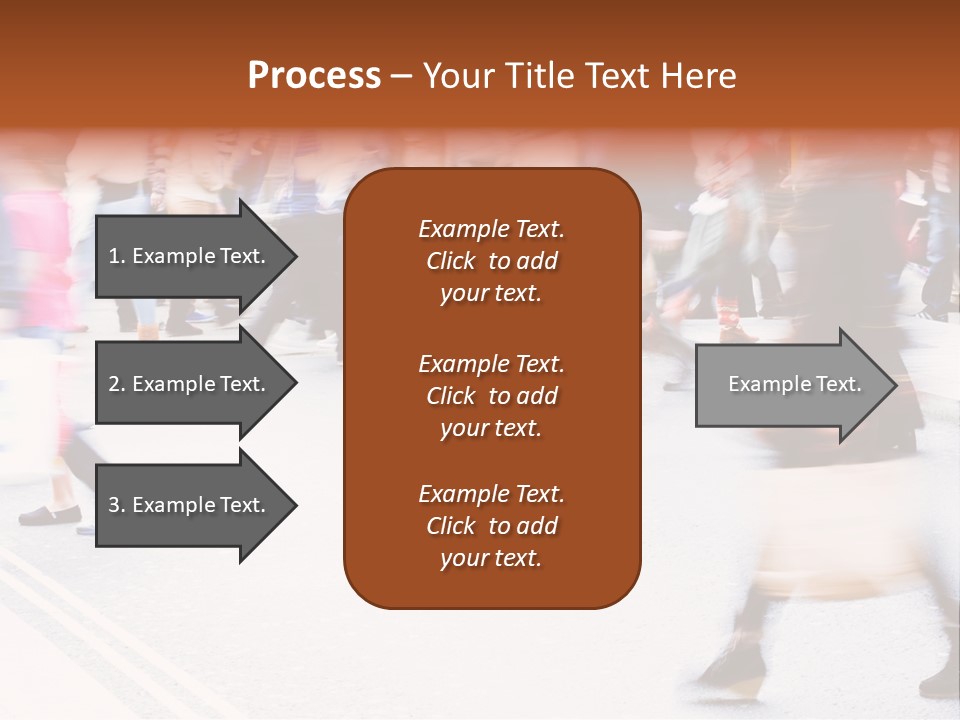 Process – Your Title Text Here

1. Example Text.

2. Example Text.

3. Example Text.

Example Text. Click to add your text.

Example Text. Click to add your text.

Example Text. Click to add your text.

Example Text.